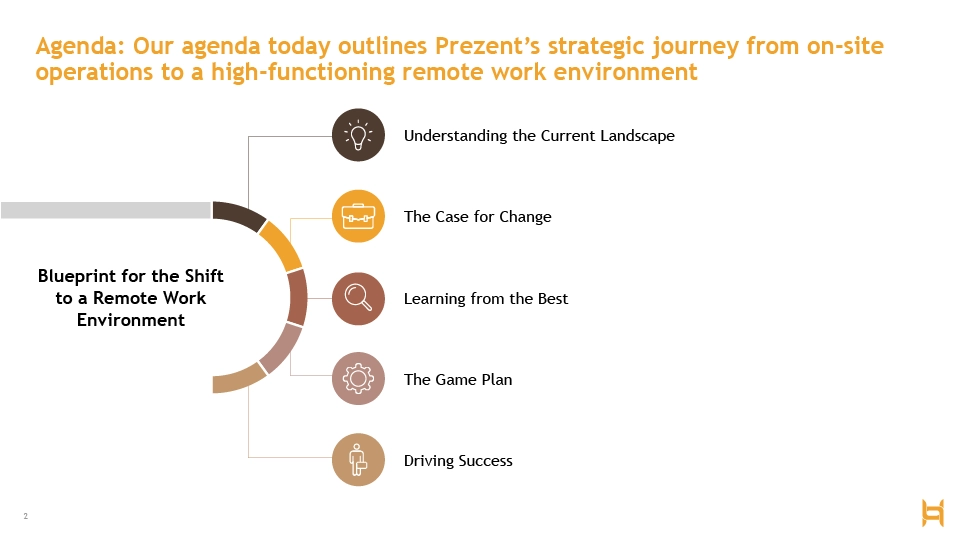 Agenda: Our agenda today outlines Prezent's strategic journey from on-site operations to a high-functioning remote work environment

Blueprint for the Shift to a Remote Work Environment

Understanding the Current Landscape

The Case for Change

Learning from the Best

The Game Plan

Driving Success

2